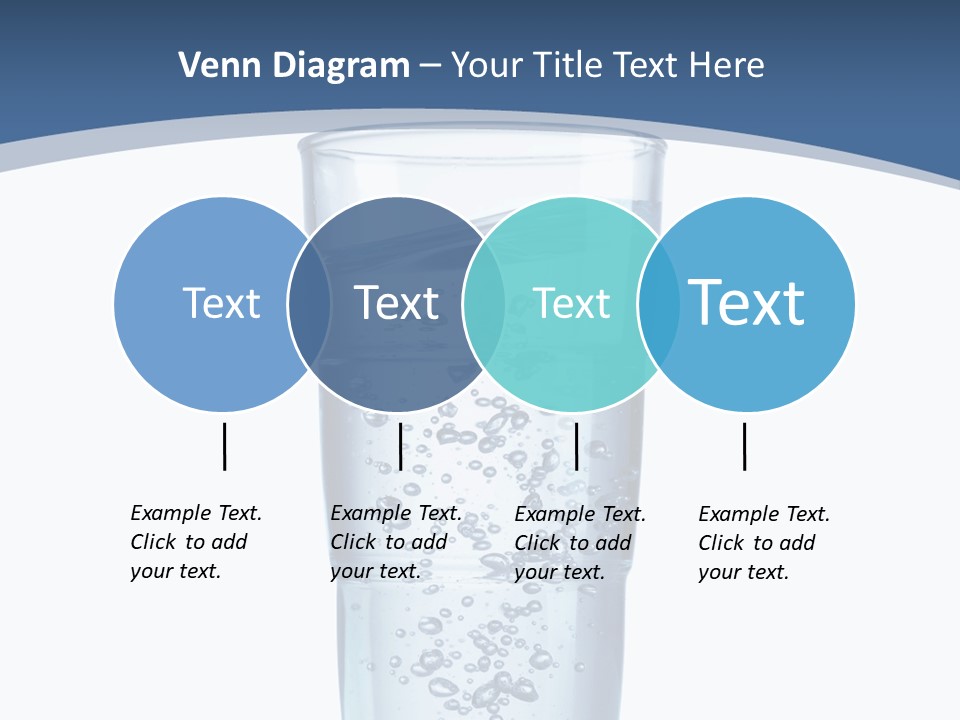 Venn Diagram – Your Title Text Here

Text

Text

Text

Text

Example Text. Click to add your text.

Example Text. Click to add your text.

Example Text. Click to add your text.

Example Text. Click to add your text.